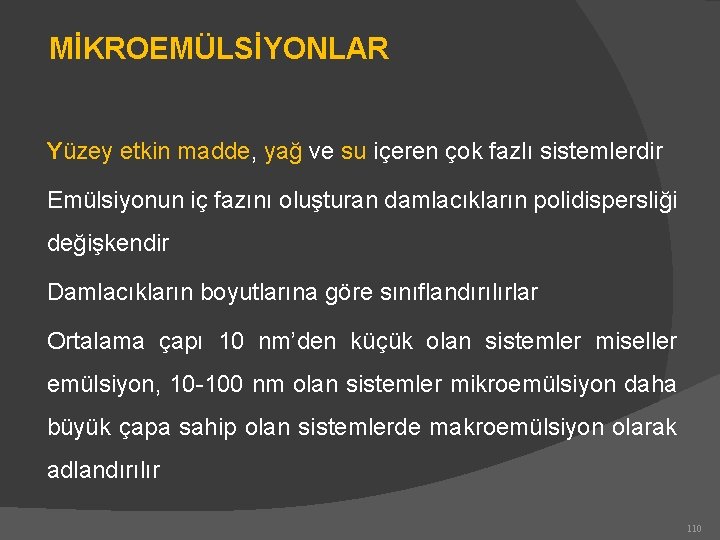 MİKROEMÜLSİYONLAR

Yüzey etkin madde, yağ ve su içeren çok fazlı sistemlerdir

Emülsiyonun iç fazını oluşturan damlacıkların polidispersliği değişkendir

Damlacıkların boyutlarına göre sınıflandırılırlar

Ortalama çapı 10 nm'den küçük olan sistemler miseller emülsiyon, 10-100 nm olan sistemler mikroemülsiyon daha büyük çapa sahip olan sistemlerde makroemülsiyon olarak adlandırılır

110